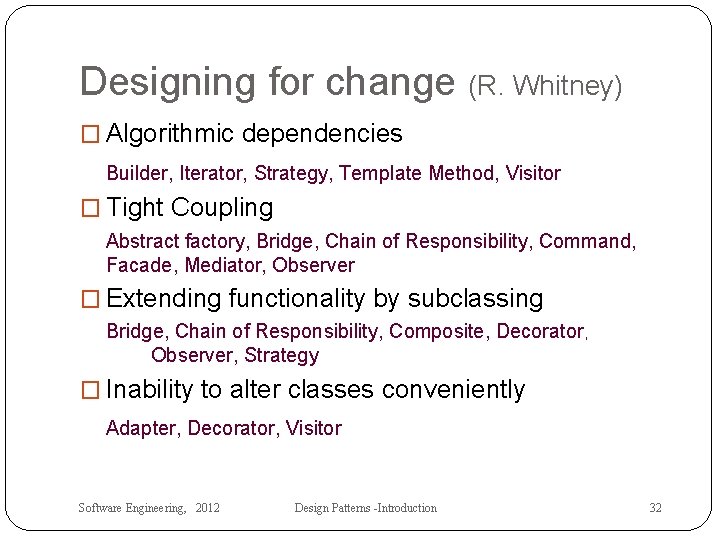 Designing for change (R. Whitney)

□ Algorithmic dependencies

Builder, Iterator, Strategy, Template Method, Visitor

□ Tight Coupling

Abstract factory, Bridge, Chain of Responsibility, Command, Facade, Mediator, Observer

□ Extending functionality by subclassing

Bridge, Chain of Responsibility, Composite, Decorator, Observer, Strategy

□ Inability to alter classes conveniently

Adapter, Decorator, Visitor

Software Engineering, 2012

Design Patterns -Introduction

32